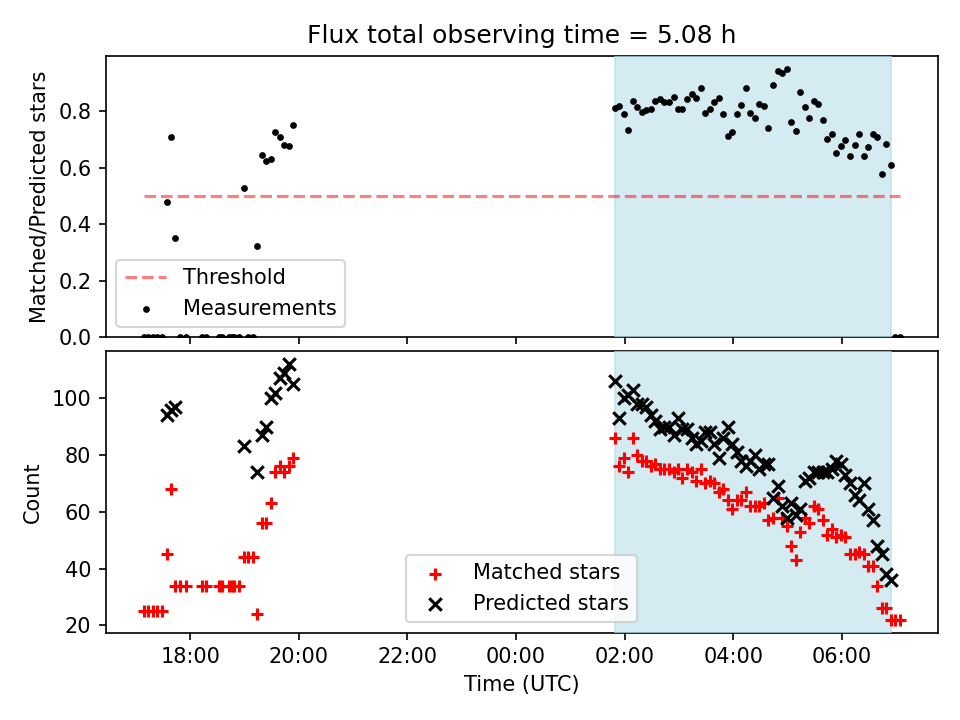 Flux total observing time = 5.08 h

Matched/Predicted stars

0.8
0.6
0.4
0.2
0.0

Threshold
Measurements

Count

100
80
60
40
20

Matched stars
Predicted stars

18:00
20:00
22:00
00:00
02:00
04:00
06:00

Time (UTC)